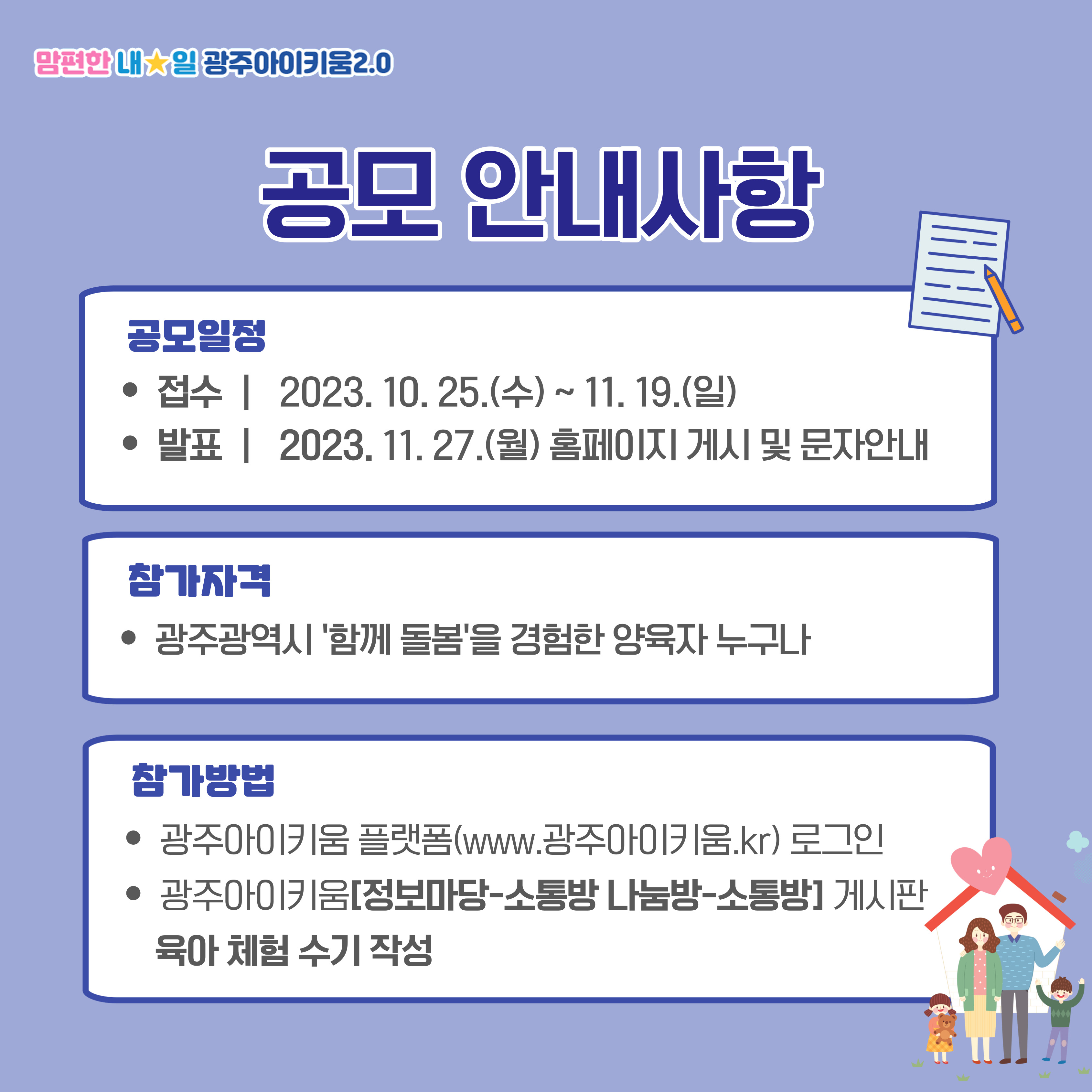 맘편한 내★일 광주아이키움2.0

공모 안내사항

공모일정

• 접수 | 2023. 10. 25.(수) ~ 11. 19.(일)
• 발표 | 2023. 11. 27.(월) 홈페이지 게시 및 문자안내

참가자격

• 광주광역시 '함께 돌봄'을 경험한 양육자 누구나

참가방법

• 광주아이키움 플랫폼(www.광주아이키움.kr) 로그인
• 광주아이키움[정보마당-소통방 나눔방-소통방] 게시판 육아 체험 수기 작성